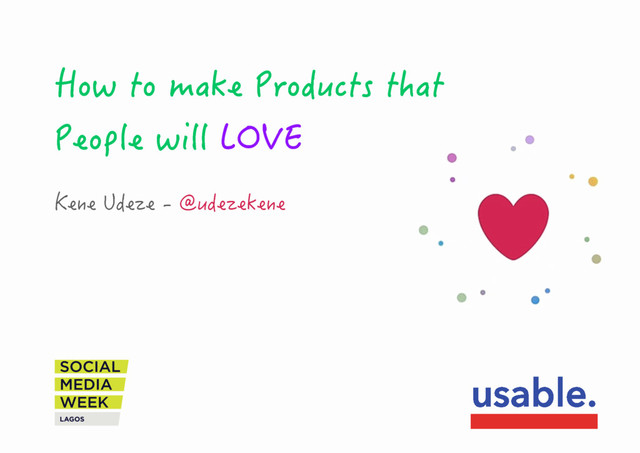 How to make Products that People will LOVE

Kene Udeze - @udezekene

SOCIAL
MEDIA
WEEK
LAGOS

usable.